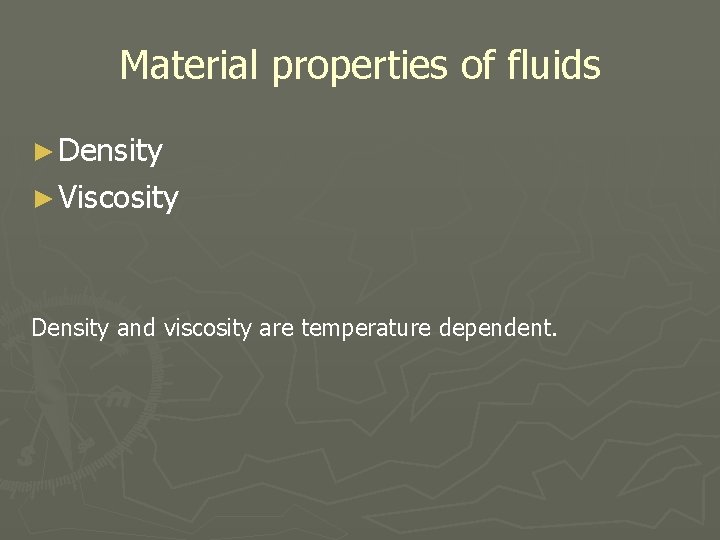 Material properties of fluids

► Density
► Viscosity

Density and viscosity are temperature dependent.